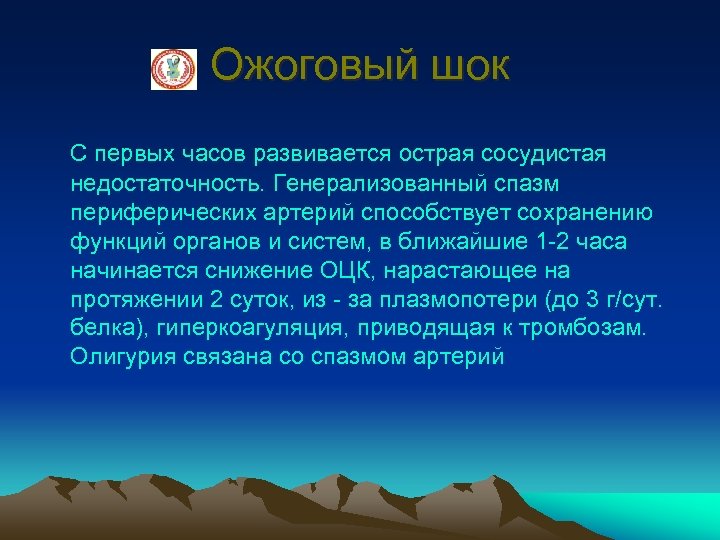 Ожоговый шок

С первых часов развивается острая сосудистая недостаточность. Генерализованный спазм периферических артерий способствует сохранению функций органов и систем, в ближайшие 1-2 часа начинается снижение ОЦК, нарастающее на протяжении 2 суток, из - за плазмопотери (до 3 г/сут. белка), гиперкоагуляция, приводящая к тромбозам. Олигурия связана со спазмом артерий